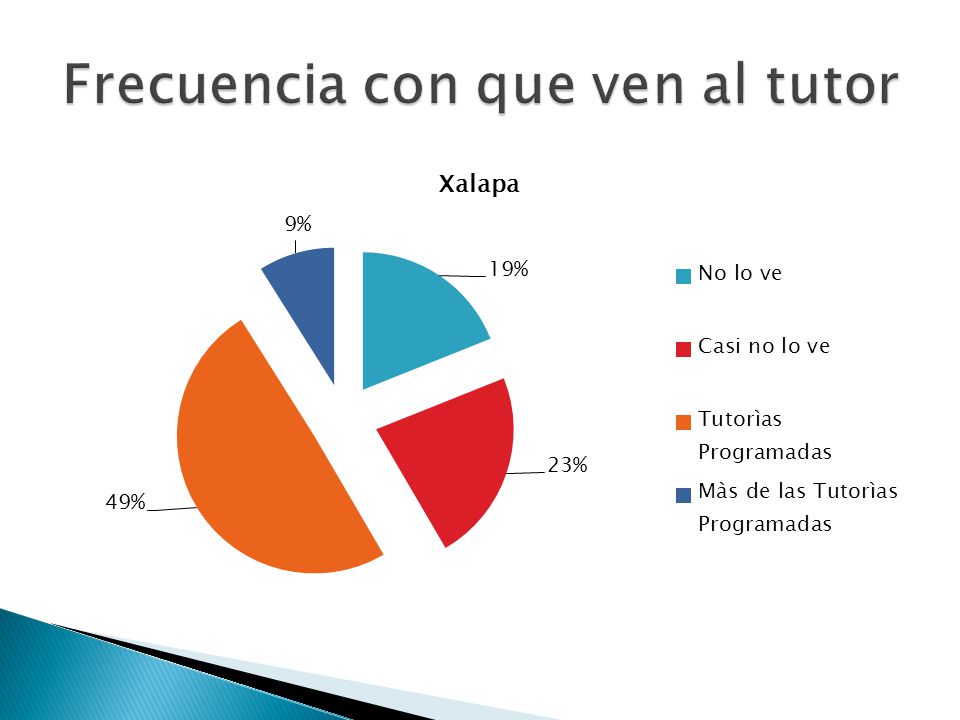 Frecuencia con que ven al tutor

Xalapa

9%

19%

23%

49%

No lo ve

Casi no lo ve

Tutorìas Programadas

Màs de las Tutorìas Programadas